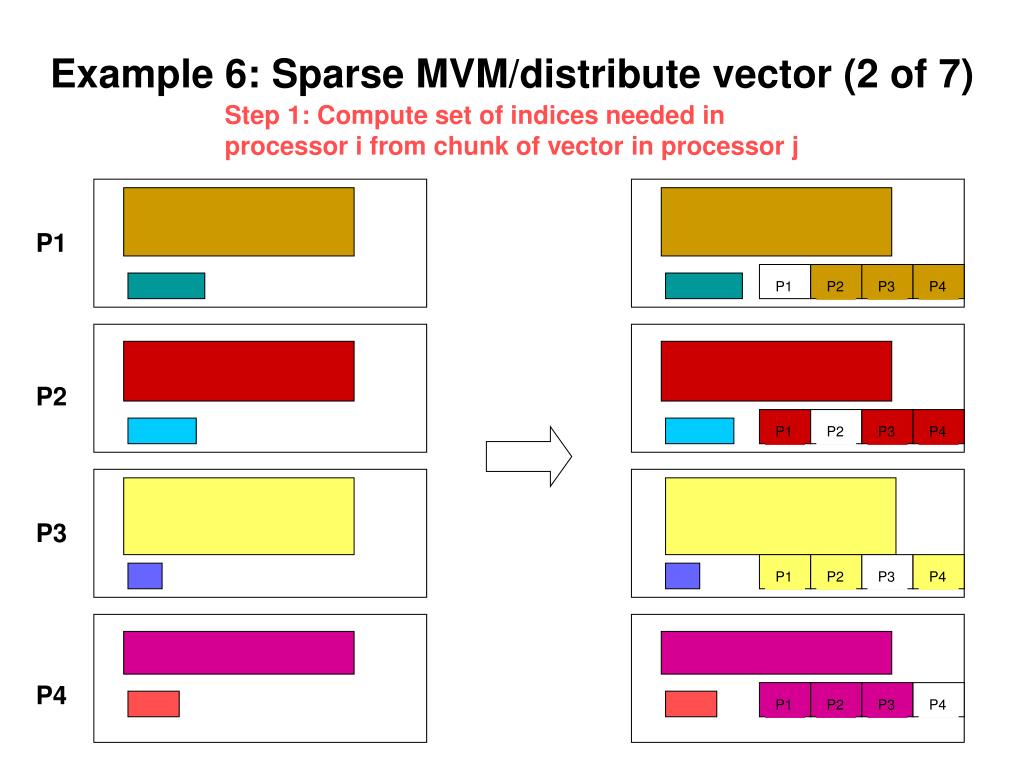 Example 6: Sparse MVM/distribute vector (2 of 7)

Step 1: Compute set of indices needed in processor i from chunk of vector in processor j

P1

P2

P3

P4

P1 P2 P3 P4

P1 P2 P3 P4

P1 P2 P3 P4

P1 P2 P3 P4